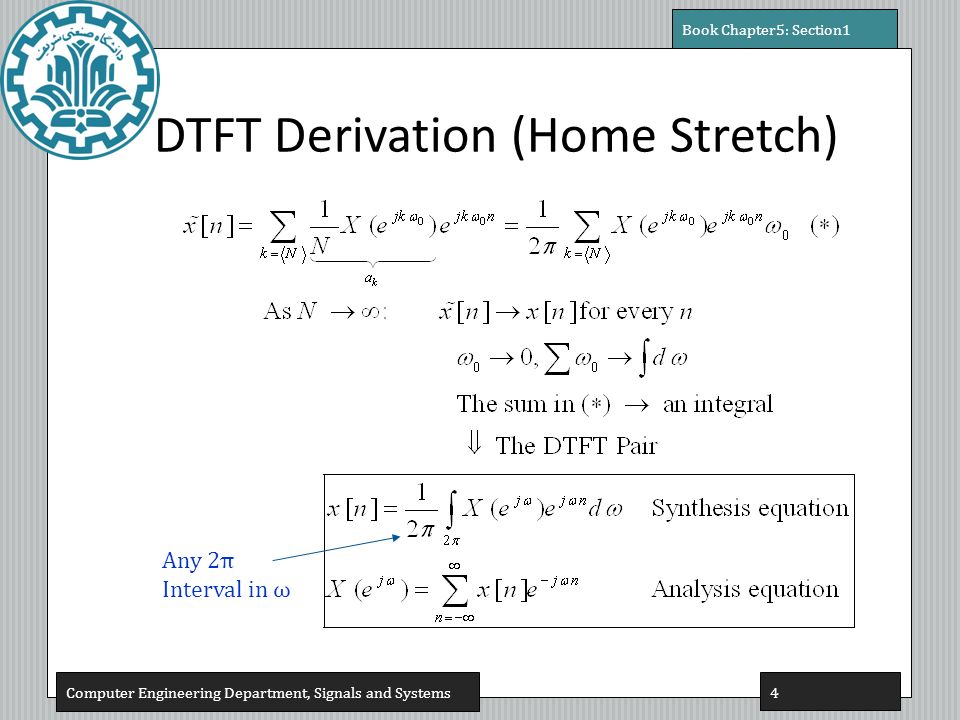 Book Chapter5: Section1

دانشگاه صنعتی شریف

DTFT Derivation (Home Stretch)

$\tilde{x}[n] = \sum_{k=\langle N \rangle} \underbrace{\frac{1}{N} X(e^{jk\omega_0})}_{a_k} e^{jk\omega_0 n} = \frac{1}{2\pi} \sum_{k=\langle N \rangle} X(e^{jk\omega_0}) e^{jk\omega_0 n} \omega_0 \quad (*)$

As $N \to \infty$: $\tilde{x}[n] \to x[n]$ for every $n$

$\omega_0 \to 0, \sum \omega_0 \to \int d\omega$

The sum in $(*)$ $\to$ an integral

$\Downarrow$ The DTFT Pair

$x[n] = \frac{1}{2\pi} \int_{2\pi} X(e^{j\omega}) e^{j\omega n} d\omega$ Synthesis equation

$X(e^{j\omega}) = \sum_{n=-\infty}^{\infty} x[n] e^{-j\omega n}$ Analysis equation

Any $2\pi$ Interval in $\omega$

Computer Engineering Department, Signals and Systems

4